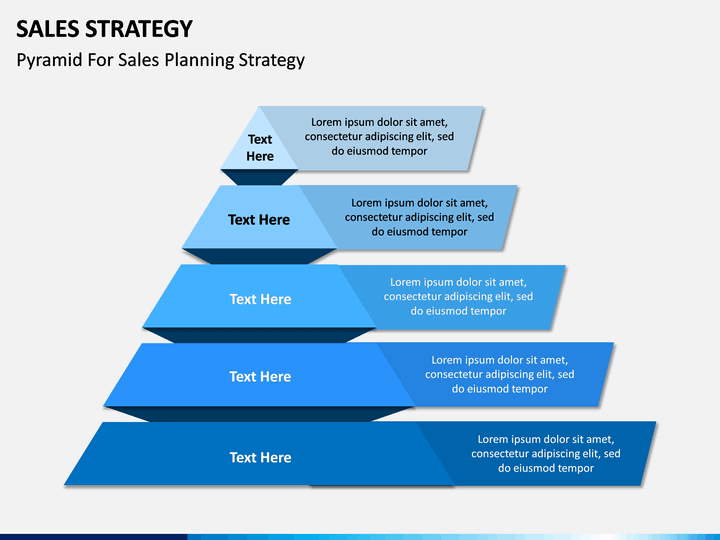 SALES STRATEGY

Pyramid For Sales Planning Strategy

Text Here

Lorem ipsum dolor sit amet, consectetur adipiscing elit, sed do eiusmod tempor

Text Here

Lorem ipsum dolor sit amet, consectetur adipiscing elit, sed do eiusmod tempor

Text Here

Lorem ipsum dolor sit amet, consectetur adipiscing elit, sed do eiusmod tempor

Text Here

Lorem ipsum dolor sit amet, consectetur adipiscing elit, sed do eiusmod tempor

Text Here

Lorem ipsum dolor sit amet, consectetur adipiscing elit, sed do eiusmod tempor